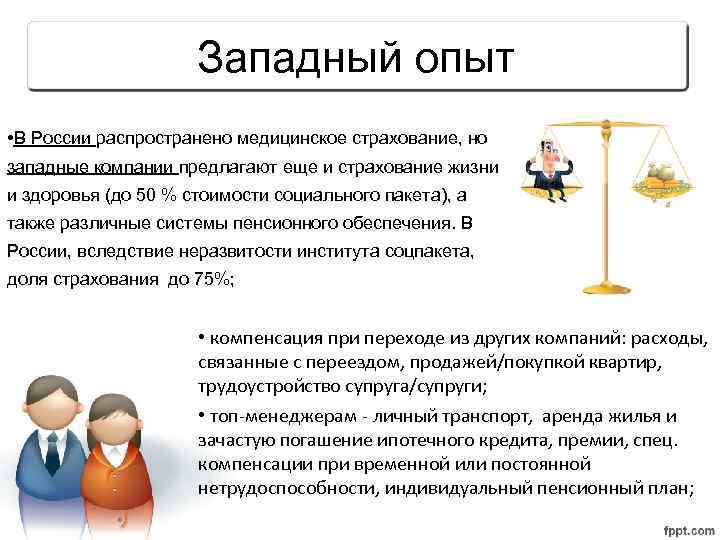 Западный опыт

•В России распространено медицинское страхование, но западные компании предлагают еще и страхование жизни и здоровья (до 50 % стоимости социального пакета), а также различные системы пенсионного обеспечения. В России, вследствие неразвитости института соцпакета, доля страхования до 75%;

• компенсация при переходе из других компаний: расходы, связанные с переездом, продажей/покупкой квартир, трудоустройство супруга/супруги;

• топ-менеджерам - личный транспорт, аренда жилья и зачастую погашение ипотечного кредита, премии, спец. компенсации при временной или постоянной нетрудоспособности, индивидуальный пенсионный план;

fppt.com